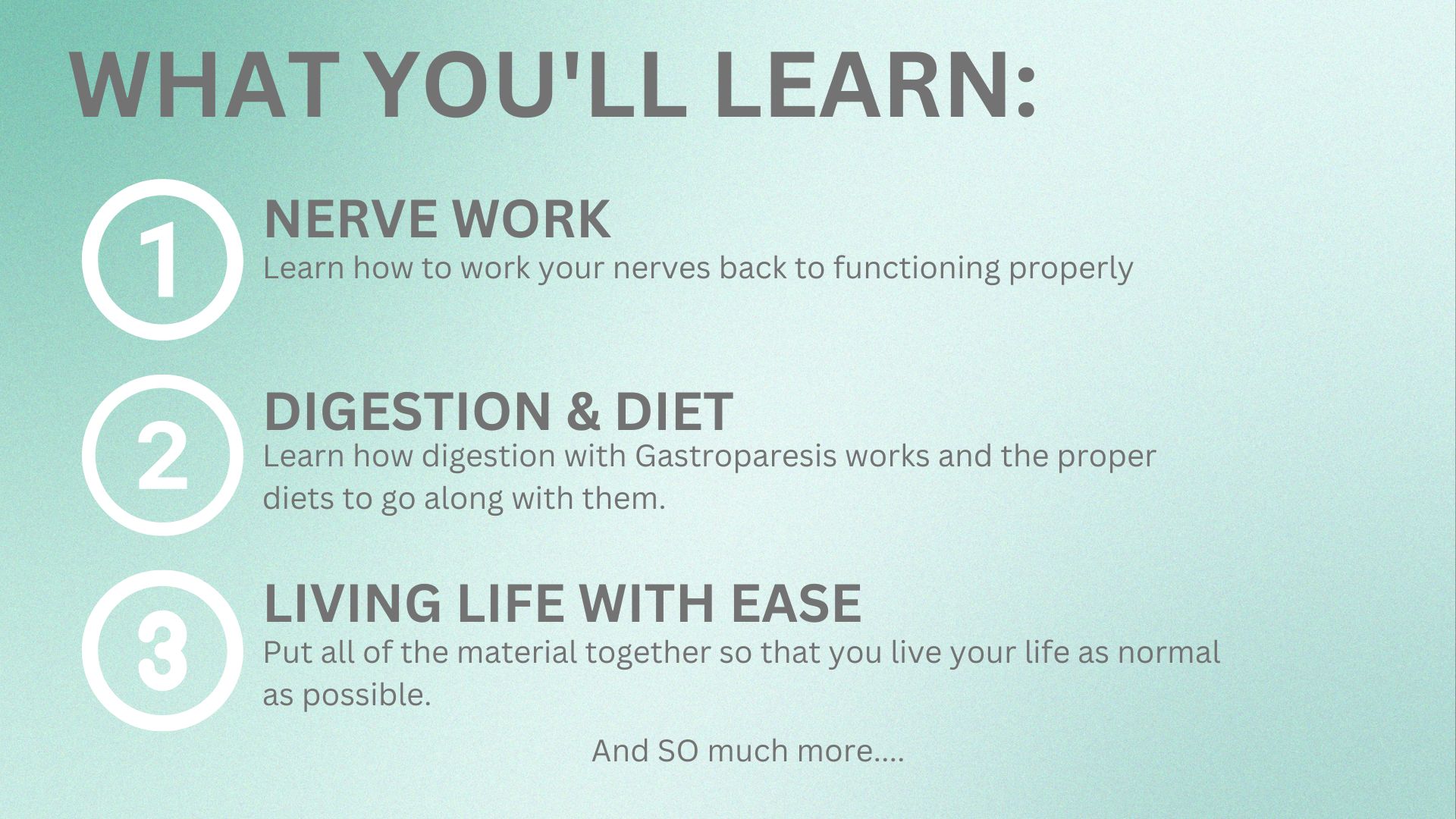 WHAT YOU'LL LEARN:

1

NERVE WORK

Learn how to work your nerves back to functioning properly

2

DIGESTION & DIET

Learn how digestion with Gastroparesis works and the proper diets to go along with them.

3

LIVING LIFE WITH EASE

Put all of the material together so that you live your life as normal as possible.

And SO much more....